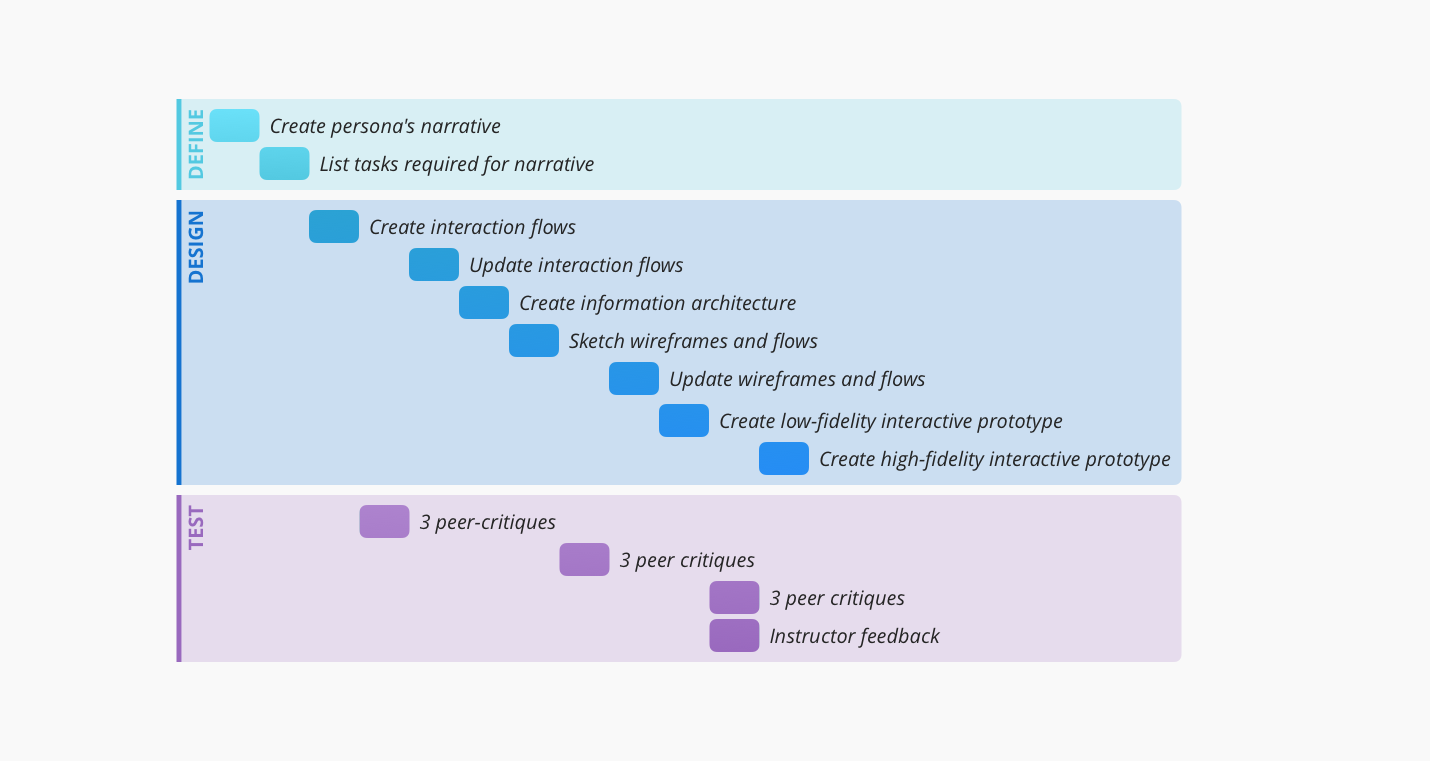 DEFINE
Create persona's narrative
List tasks required for narrative

DESIGN
Create interaction flows
Update interaction flows
Create information architecture
Sketch wireframes and flows
Update wireframes and flows
Create low-fidelity interactive prototype
Create high-fidelity interactive prototype

TEST
3 peer-critiques
3 peer critiques
3 peer critiques
Instructor feedback